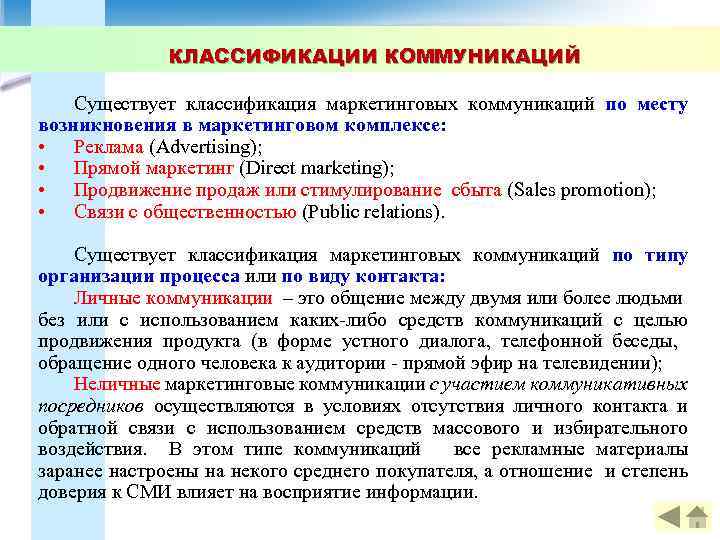 КЛАССИФИКАЦИИ КОММУНИКАЦИЙ

Существует классификация маркетинговых коммуникаций по месту возникновения в маркетинговом комплексе:
• Реклама (Advertising);
• Прямой маркетинг (Direct marketing);
• Продвижение продаж или стимулирование сбыта (Sales promotion);
• Связи с общественностью (Public relations).

Существует классификация маркетинговых коммуникаций по типу организации процесса или по виду контакта:
Личные коммуникации – это общение между двумя или более людьми без или с использованием каких-либо средств коммуникаций с целью продвижения продукта (в форме устного диалога, телефонной беседы, обращение одного человека к аудитории - прямой эфир на телевидении);
Неличные маркетинговые коммуникации с участием коммуникативных посредников осуществляются в условиях отсутствия личного контакта и обратной связи с использованием средств массового и избирательного воздействия. В этом типе коммуникаций все рекламные материалы заранее настроены на некого среднего покупателя, а отношение и степень доверия к СМИ влияет на восприятие информации.